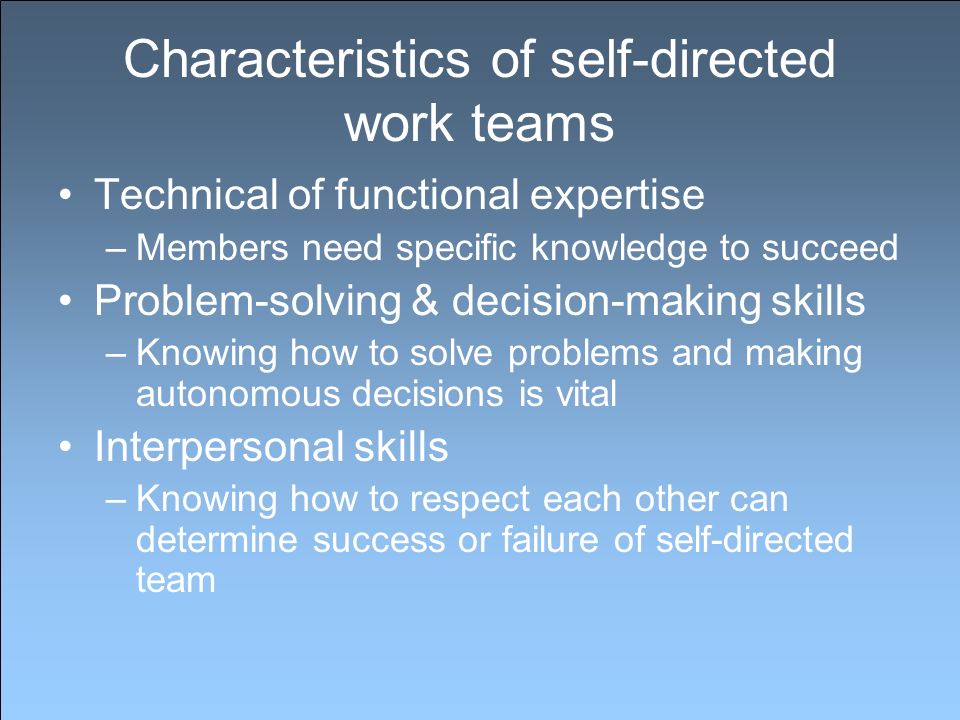 Characteristics of self-directed work teams

• Technical of functional expertise
– Members need specific knowledge to succeed
• Problem-solving & decision-making skills
– Knowing how to solve problems and making autonomous decisions is vital
• Interpersonal skills
– Knowing how to respect each other can determine success or failure of self-directed team